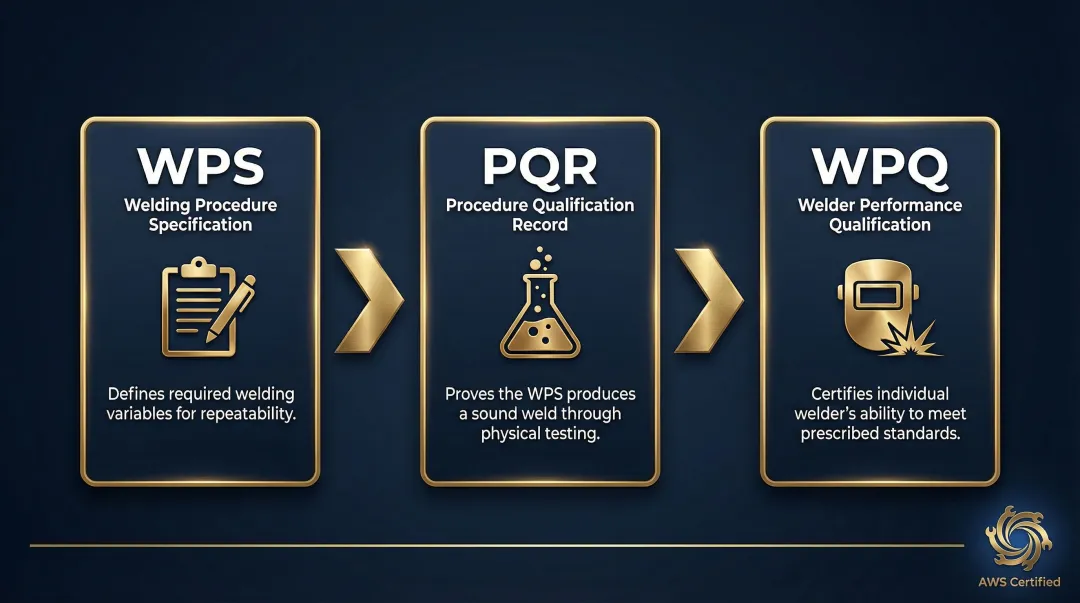 WPS
Welding Procedure Specification

Defines required welding variables for repeatability.

PQR
Procedure Qualification Record

Proves the WPS produces a sound weld through physical testing.

WPQ
Welder Performance Qualification

Certifies individual welder's ability to meet prescribed standards.

AWS Certified